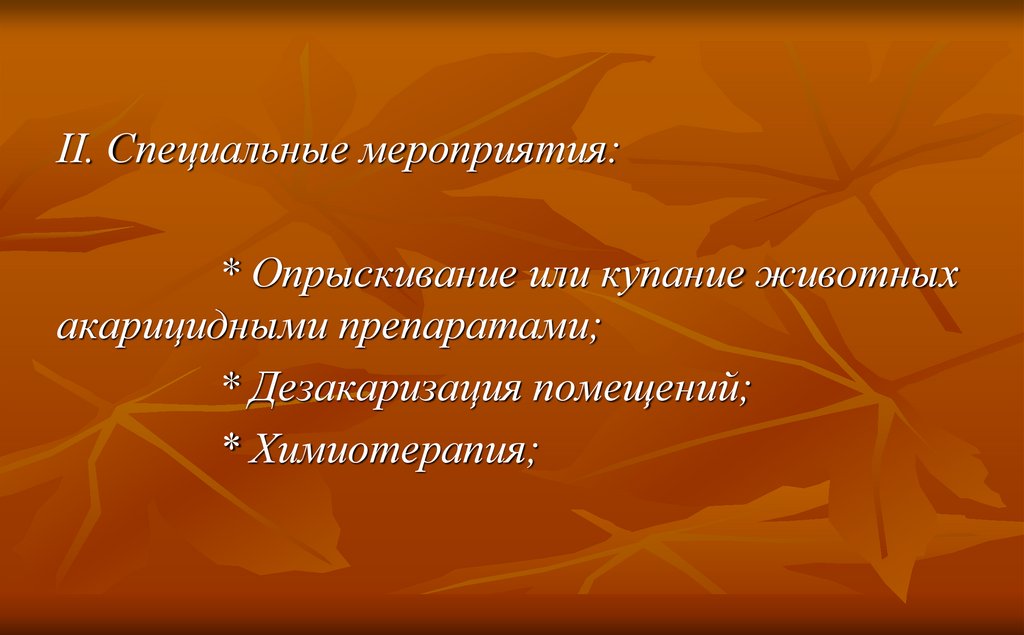 II. Специальные мероприятия:

* Опрыскивание или купание животных акарицидными препаратами;

* Дезакаризация помещений;

* Химиотерапия;